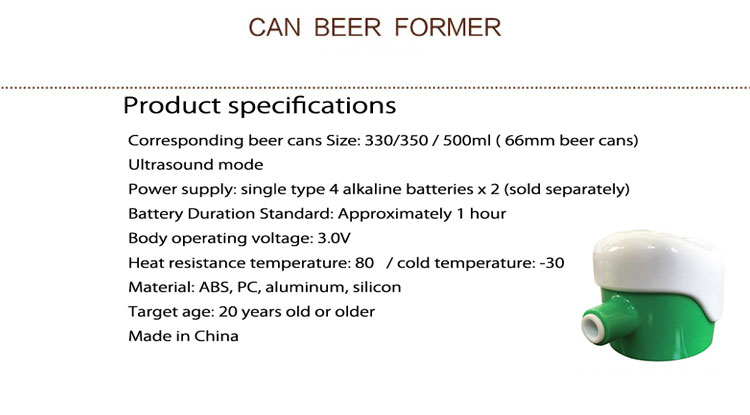 CAN BEER FORMER

Product specifications

Corresponding beer cans Size: 330/350 / 500ml ( 66mm beer cans)
Ultrasound mode
Power supply: single type 4 alkaline batteries x 2 (sold separately)
Battery Duration Standard: Approximately 1 hour
Body operating voltage: 3.0V
Heat resistance temperature: 80 / cold temperature: -30
Material: ABS, PC, aluminum, silicon
Target age: 20 years old or older
Made in China